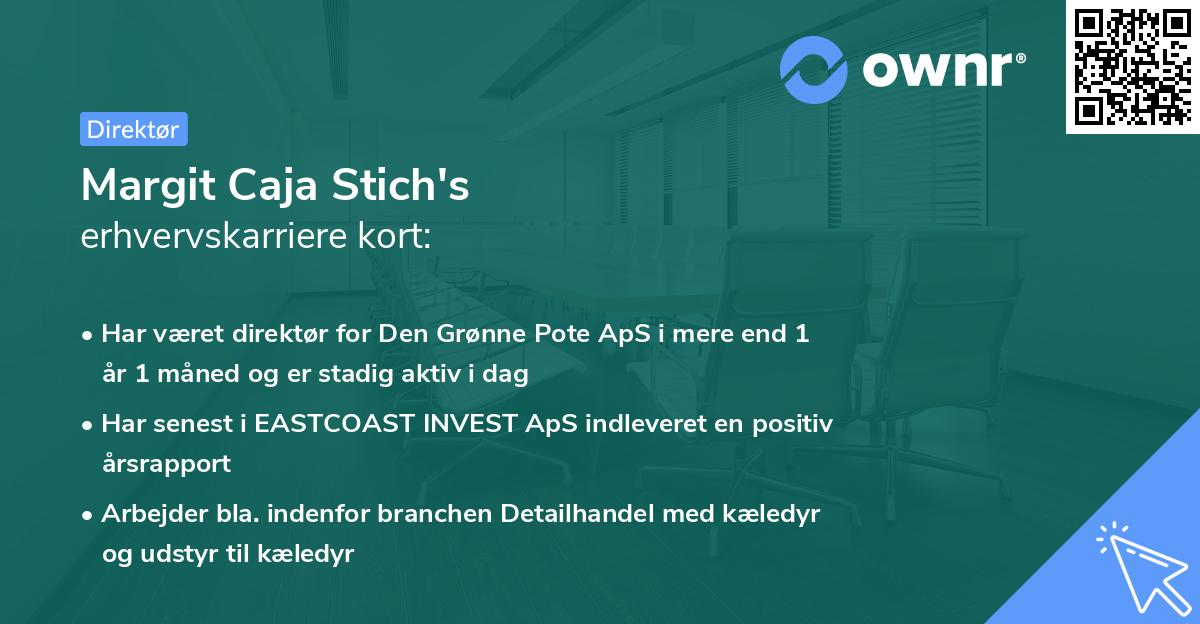 ownr®

Direktør

Margit Caja Stich's
erhvervskarriere kort:

• Har været direktør for Den Grønne Pote ApS i mere end 1 år 1 måned og er stadig aktiv i dag

• Har senest i EASTCOAST INVEST ApS indleveret en positiv årsrapport

• Arbejder bla. indenfor branchen Detailhandel med kæledyr og udstyr til kæledyr